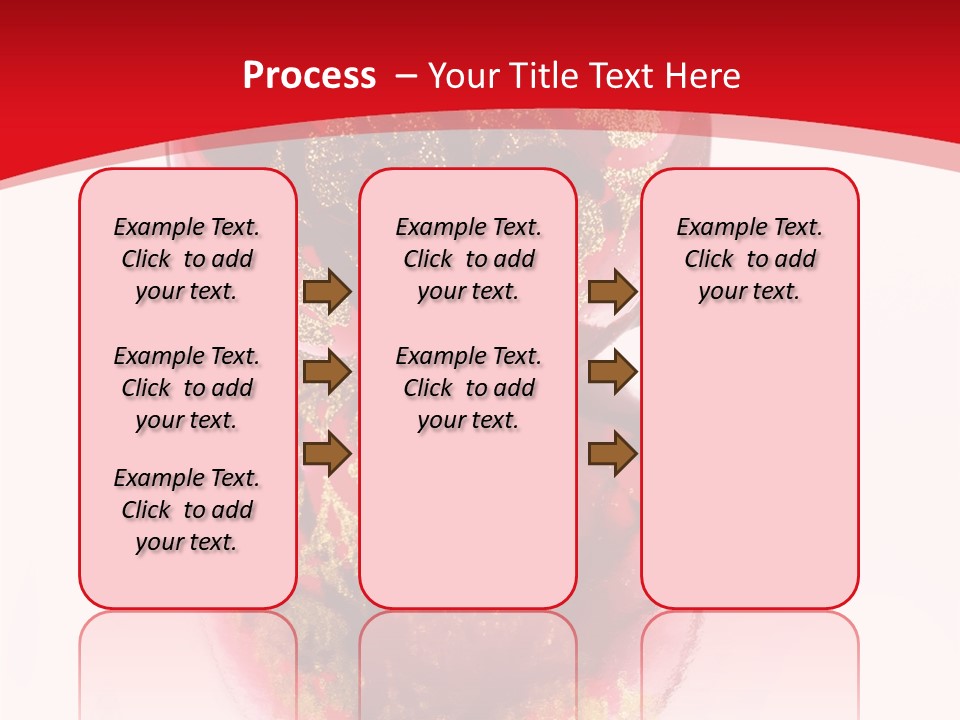 Process – Your Title Text Here

Example Text. Click to add your text.

Example Text. Click to add your text.

Example Text. Click to add your text.

Example Text. Click to add your text.

Example Text. Click to add your text.

Example Text. Click to add your text.